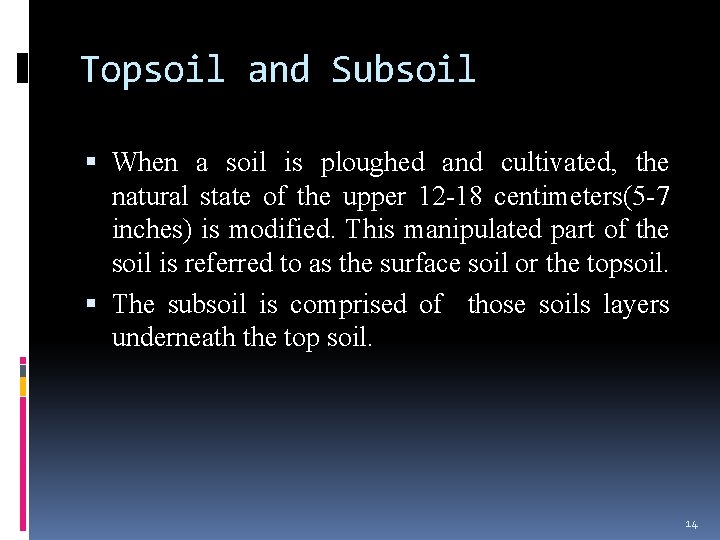 Topsoil and Subsoil

▪ When a soil is ploughed and cultivated, the natural state of the upper 12-18 centimeters(5-7 inches) is modified. This manipulated part of the soil is referred to as the surface soil or the topsoil.

▪ The subsoil is comprised of those soils layers underneath the top soil.

14